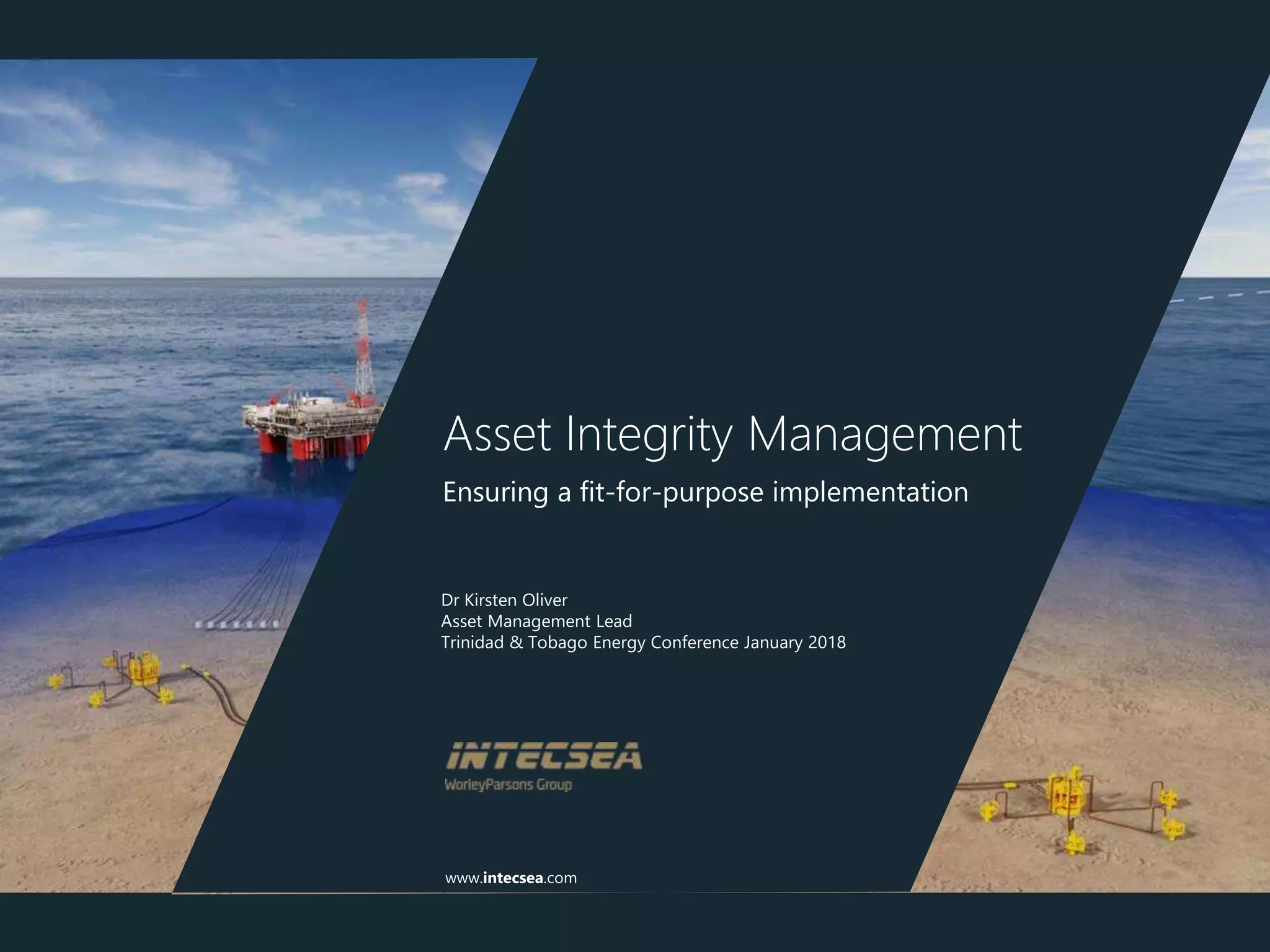 Asset Integrity Management

Ensuring a fit-for-purpose implementation

Dr Kirsten Oliver
Asset Management Lead
Trinidad & Tobago Energy Conference January 2018

INTECSEA
WorleyParsons Group

www.intecsea.com